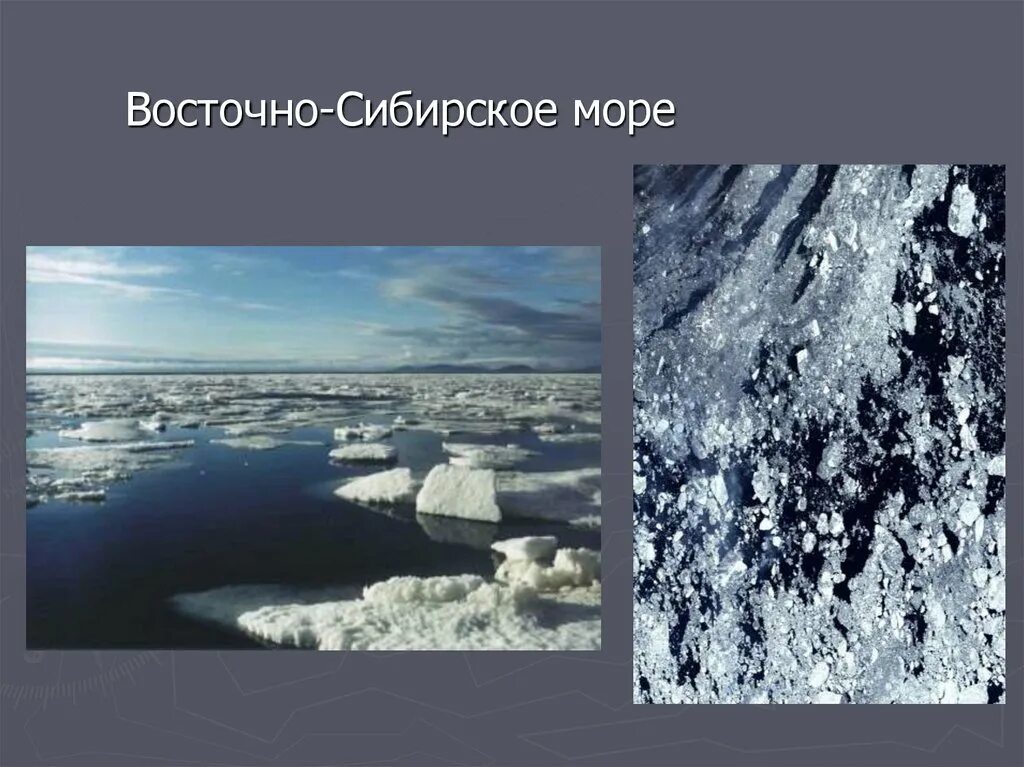 Восточно-Сибирское море